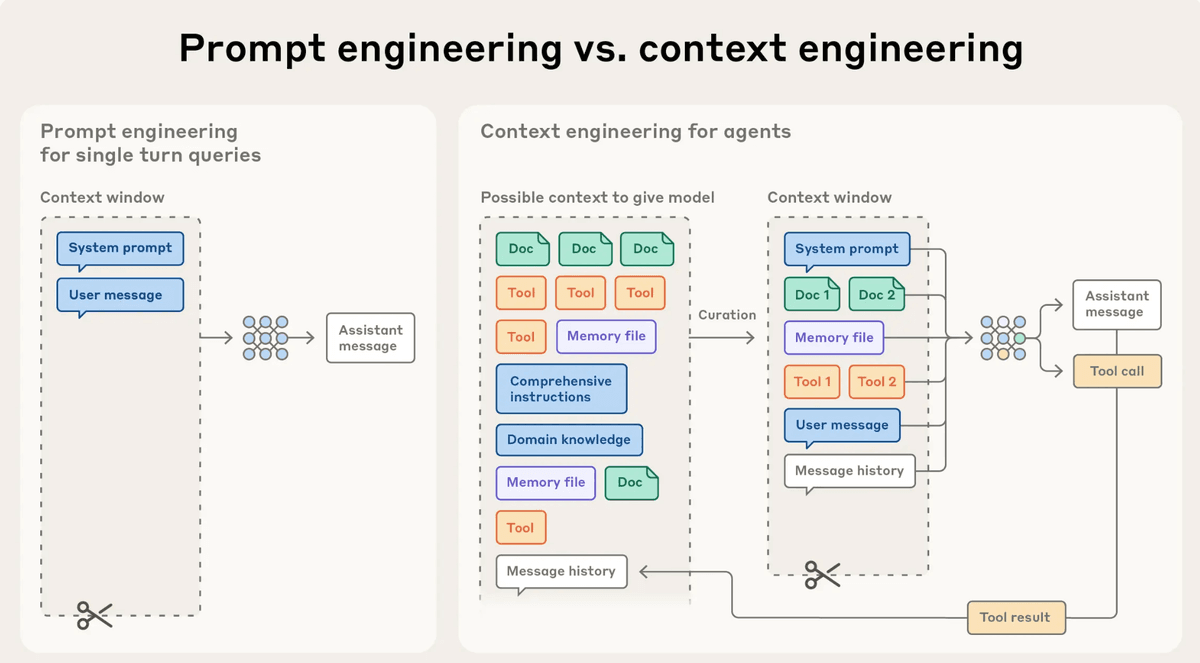 Prompt engineering vs. context engineering

Prompt engineering for single turn queries

Context window

System prompt

User message

Assistant message

Context engineering for agents

Possible context to give model

Doc Doc Doc

Tool Tool Tool

Tool Memory file

Comprehensive instructions

Domain knowledge

Memory file Doc

Tool

Message history

Curation

Context window

System prompt

Doc 1 Doc 2

Memory file

Tool 1 Tool 2

User message

Message history

Assistant message

Tool call

Tool result